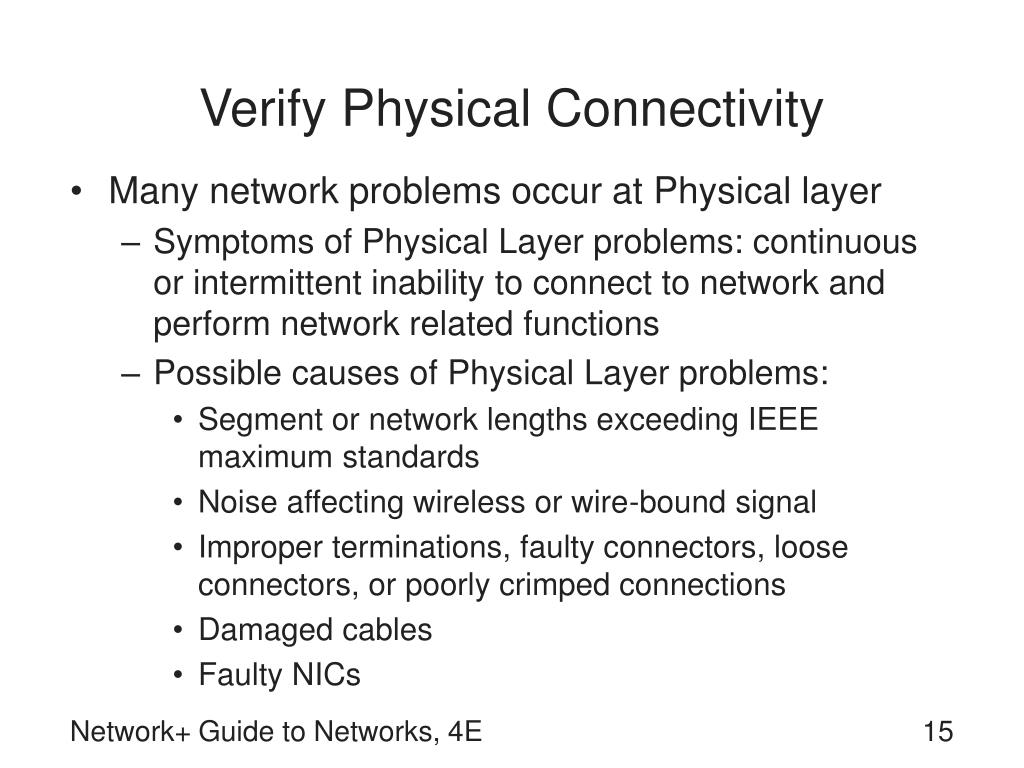 Verify Physical Connectivity

• Many network problems occur at Physical layer
  – Symptoms of Physical Layer problems: continuous or intermittent inability to connect to network and perform network related functions
  – Possible causes of Physical Layer problems:
    • Segment or network lengths exceeding IEEE maximum standards
    • Noise affecting wireless or wire-bound signal
    • Improper terminations, faulty connectors, loose connectors, or poorly crimped connections
    • Damaged cables
    • Faulty NICs

Network+ Guide to Networks, 4E

15